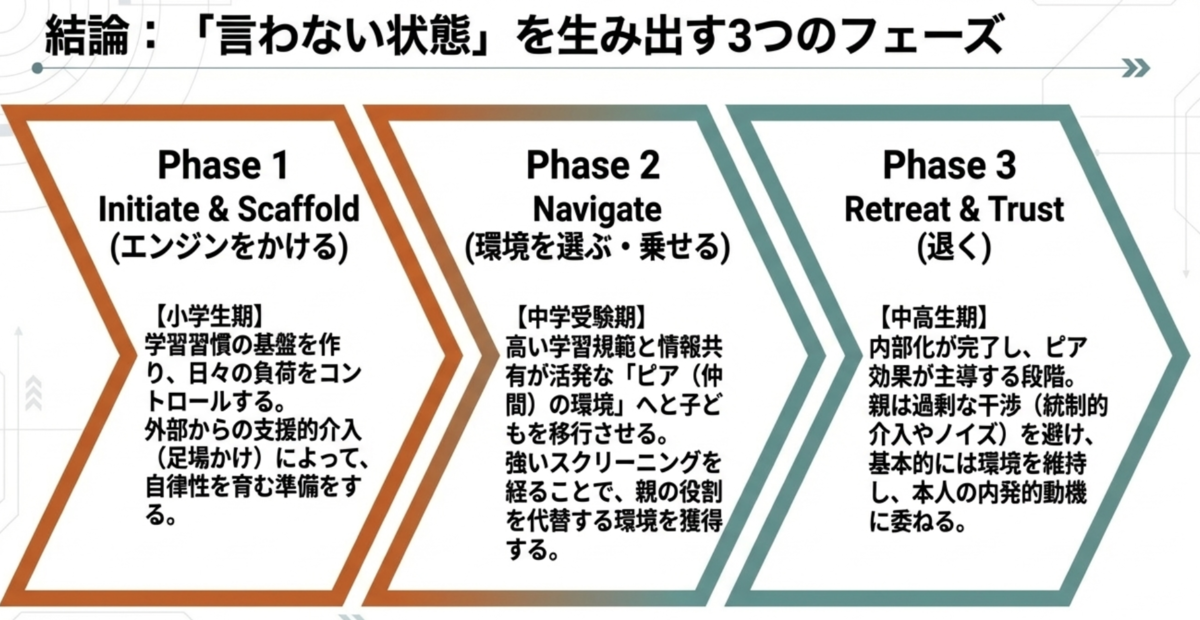 結論：「言わない状態」を生み出す3つのフェーズ

Phase 1
Initiate & Scaffold
(エンジンをかける)

【小学生期】
学習習慣の基盤を作り、日々の負荷をコントロールする。
外部からの支援的介入（足場かけ）によって、自律性を育む準備をする。

Phase 2
Navigate
(環境を選ぶ・乗せる)

【中学受験期】
高い学習規範と情報共有が活発な「ピア（仲間）の環境」へと子どもを移行させる。
強いスクリーニングを経ることで、親の役割を代替する環境を獲得する。

Phase 3
Retreat & Trust
(退く)

【中高生期】
内部化が完了し、ピア効果が主導する段階。
親は過剰な干渉（統制的介入やノイズ）を避け、基本的には環境を維持し、本人の内発的動機に委ねる。